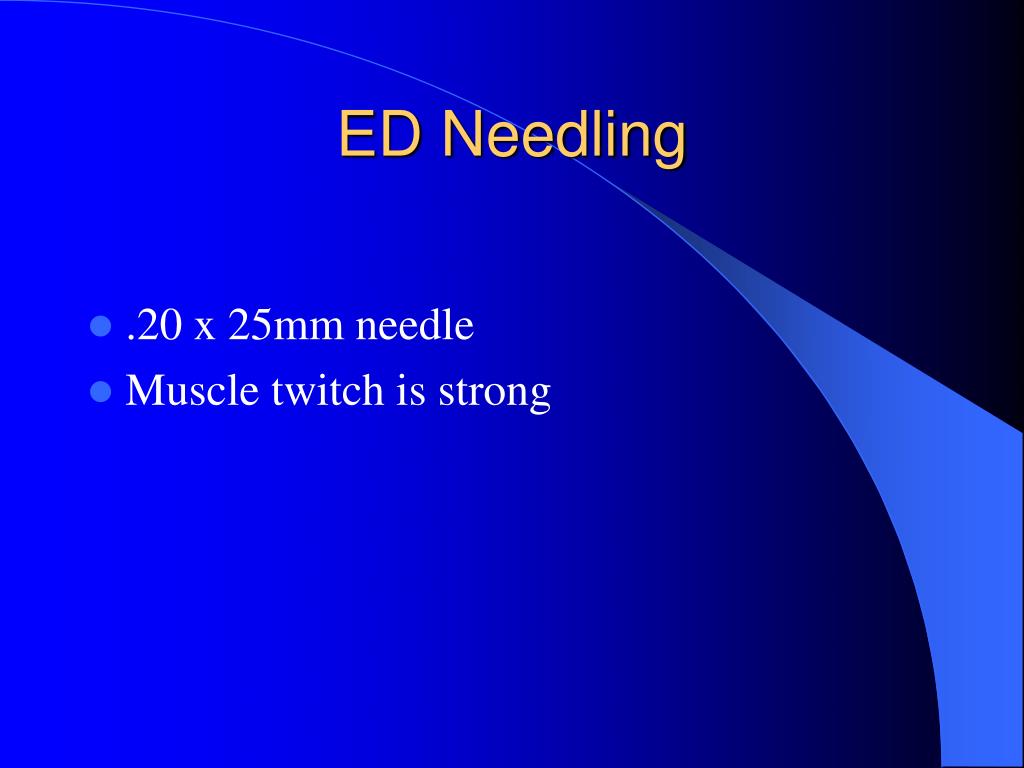 ED Needling

- .20 x 25mm needle
- Muscle twitch is strong